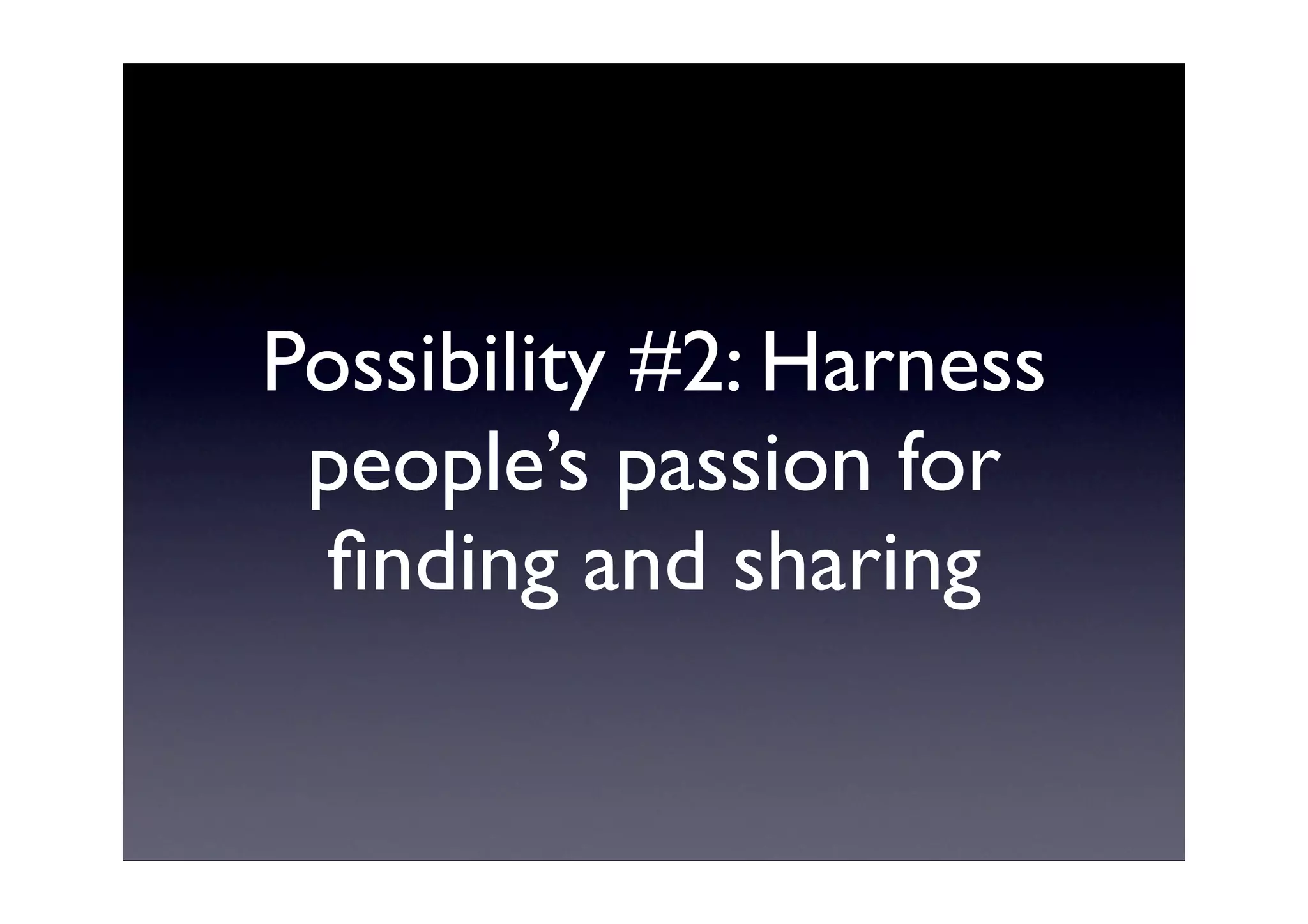 Possibility #2: Harness people’s passion for finding and sharing